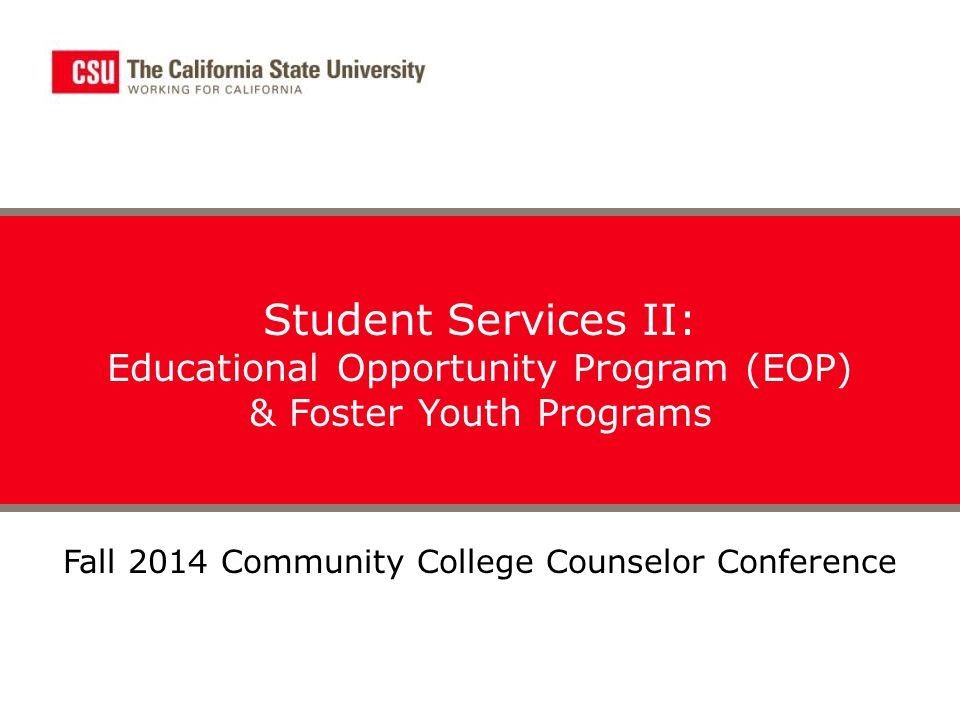 CSU The California State University
WORKING FOR CALIFORNIA

Student Services II:
Educational Opportunity Program (EOP)
& Foster Youth Programs

Fall 2014 Community College Counselor Conference